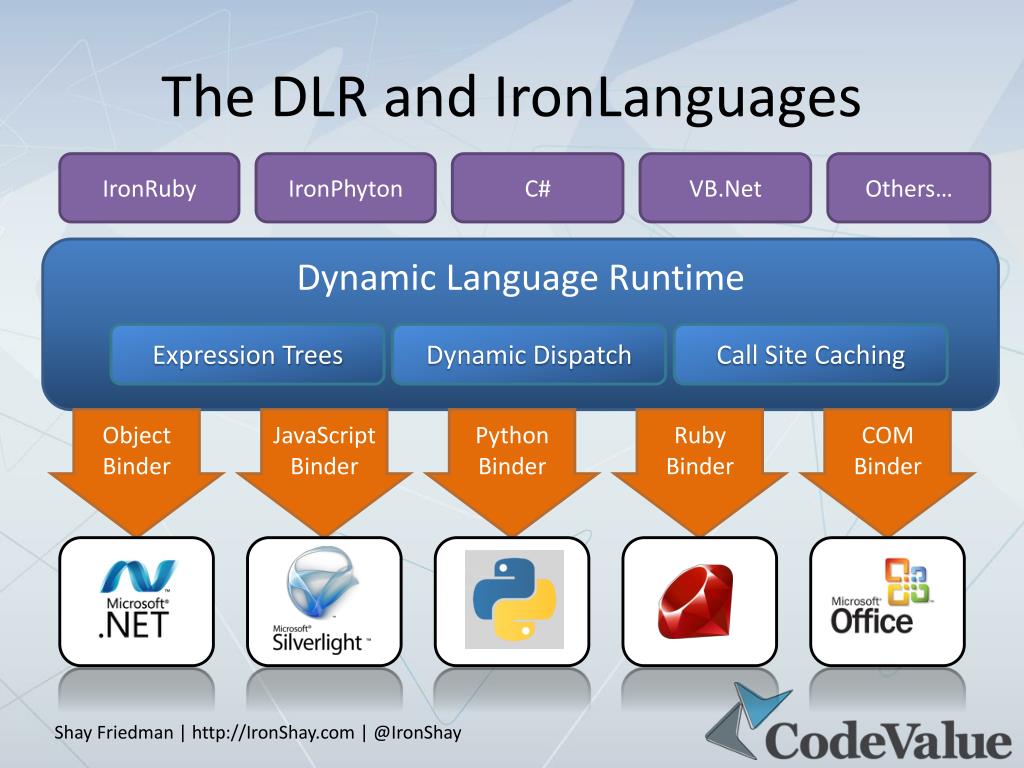 The DLR and IronLanguages

IronRuby

IronPhyton

C#

VB.Net

Others…

Dynamic Language Runtime

Expression Trees

Dynamic Dispatch

Call Site Caching

Object Binder

JavaScript Binder

Python Binder

Ruby Binder

COM Binder

Microsoft® .NET

Microsoft® Silverlight™

Microsoft® Office

Shay Friedman | http://IronShay.com | @IronShay

CodeValue